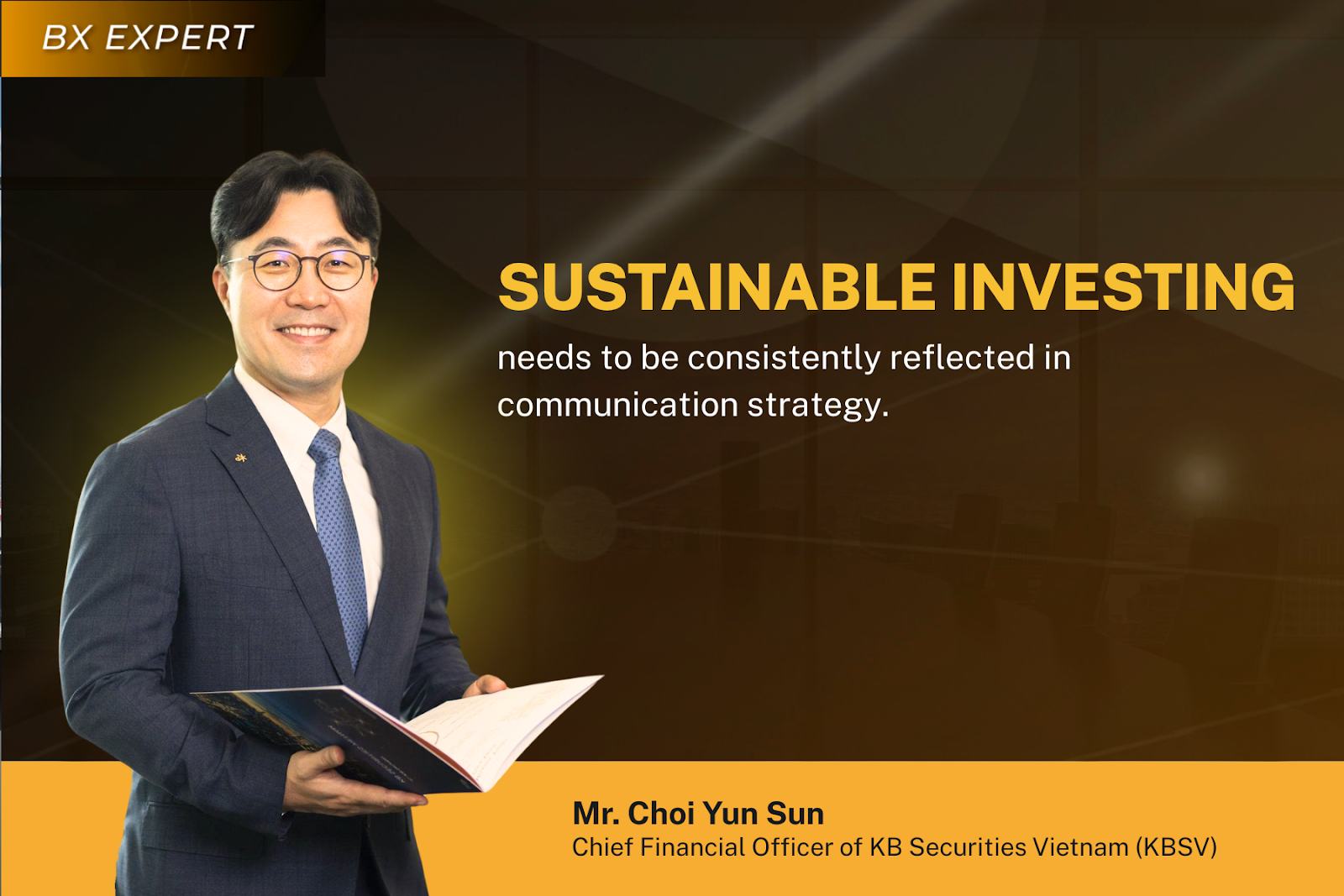 BX EXPERT

SUSTAINABLE INVESTING

needs to be consistently reflected in communication strategy.

Mr. Choi Yun Sun
Chief Financial Officer of KB Securities Vietnam (KBSV)